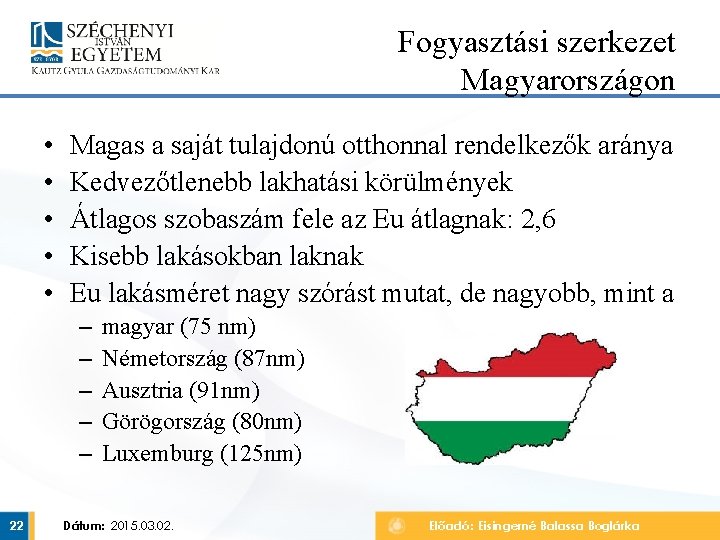 SZÉCHENYI ISTVÁN EGYETEM
KAUTZ GYULA GAZDASÁGTUDOMÁNYI KAR

Fogyasztási szerkezet Magyarországon

• Magas a saját tulajdonú otthonnal rendelkezők aránya
• Kedvezőtlenebb lakhatási körülmények
• Átlagos szobaszám fele az Eu átlagnak: 2,6
• Kisebb lakásokban laknak
• Eu lakásméret nagy szórást mutat, de nagyobb, mint a
– magyar (75 nm)
– Németország (87nm)
– Ausztria (91nm)
– Görögország (80nm)
– Luxemburg (125nm)

22 Dátum: 2015.03.02. Előadó: Eisingerné Balassa Boglárka